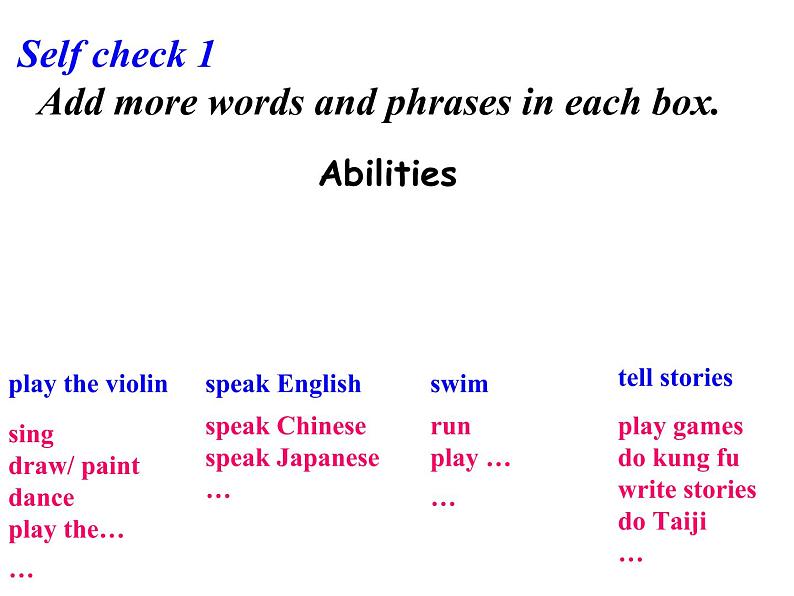 Self check 1

Add more words and phrases in each box.

Abilities

play the violin

sing
draw/ paint
dance
play the…
…

speak English

speak Chinese
speak Japanese
…

swim

run
play …
…

tell stories

play games
do kung fu
write stories
do Taiji
…